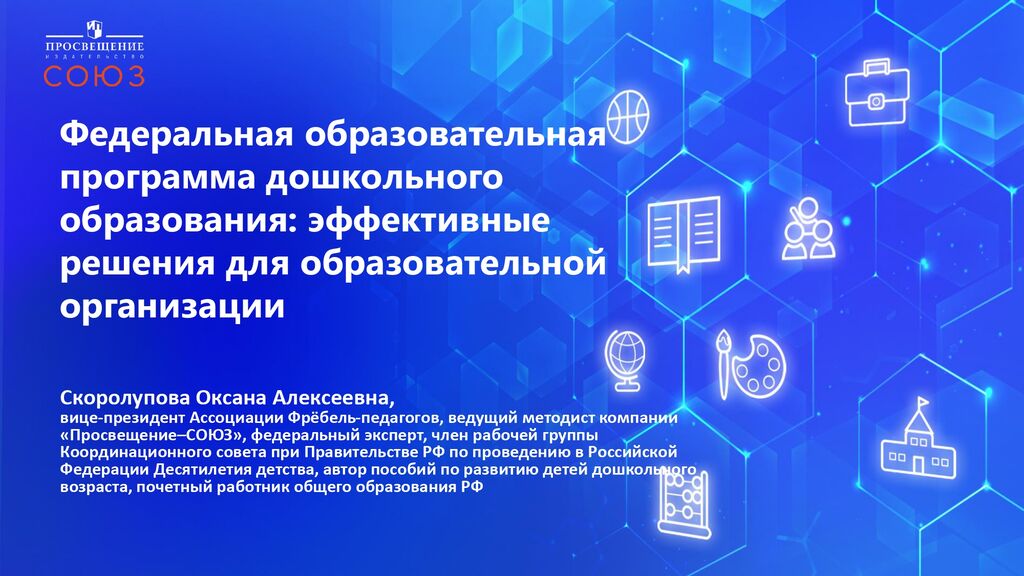 ПРОСВЕЩЕНИЕ
ИЗДАТЕЛЬСТВО
СОЮЗ

Федеральная образовательная программа дошкольного образования: эффективные решения для образовательной организации

Скоролупова Оксана Алексеевна,
вице-президент Ассоциации Фрёбель-педагогов, ведущий методист компании «Просвещение–СОЮЗ», федеральный эксперт, член рабочей группы Координационного совета при Правительстве РФ по проведению в Российской Федерации Десятилетия детства, автор пособий по развитию детей дошкольного возраста, почетный работник общего образования РФ